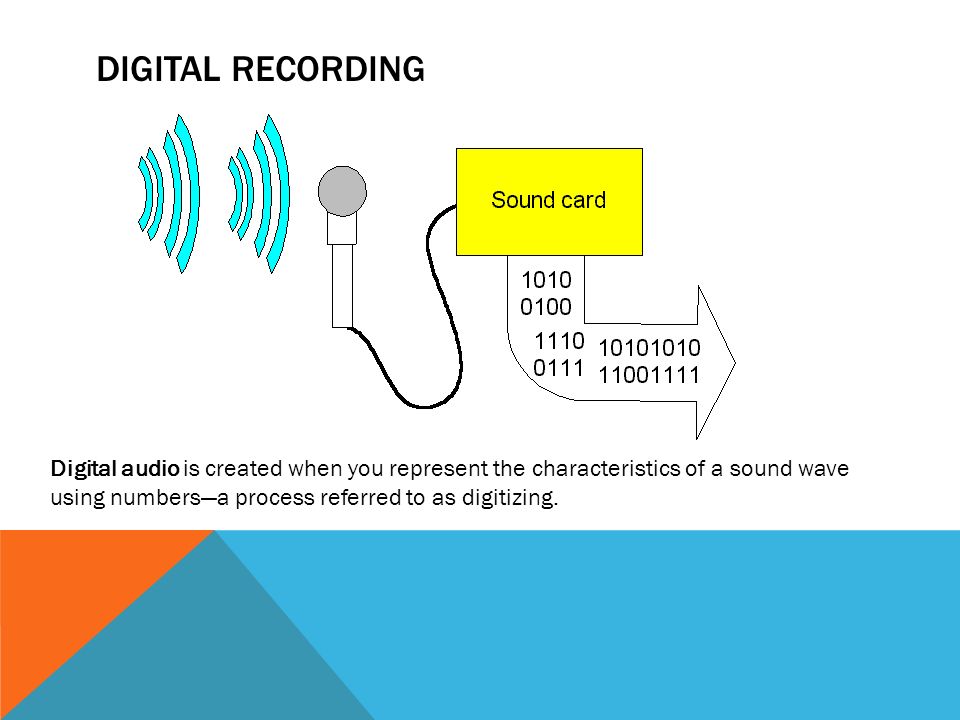 DIGITAL RECORDING

Sound card

1010
0100

1110
0111

10101010
11001111

Digital audio is created when you represent the characteristics of a sound wave using numbers—a process referred to as digitizing.